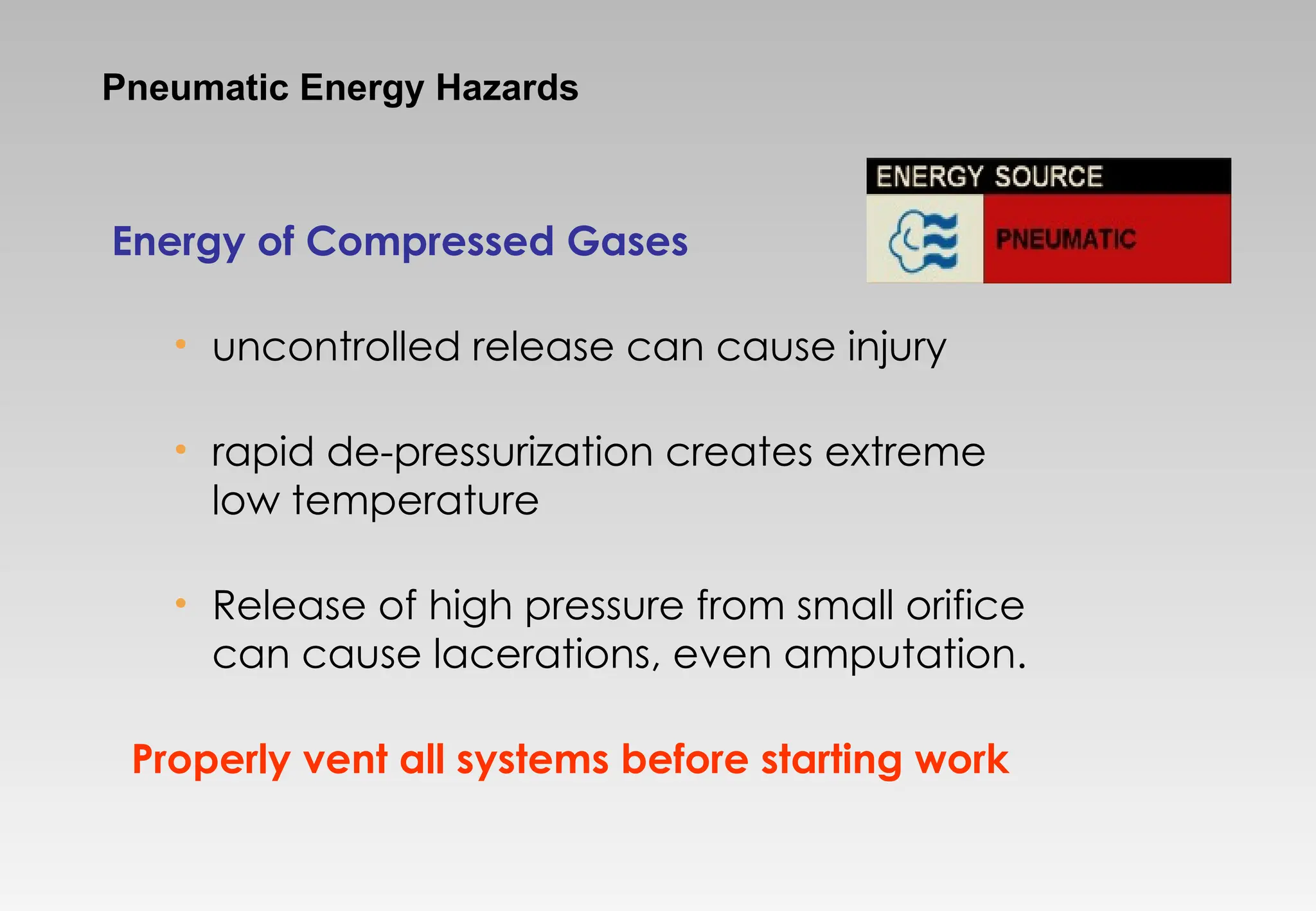 Pneumatic Energy Hazards

ENERGY SOURCE

PNEUMATIC

Energy of Compressed Gases

• uncontrolled release can cause injury

• rapid de-pressurization creates extreme low temperature

• Release of high pressure from small orifice can cause lacerations, even amputation.

Properly vent all systems before starting work